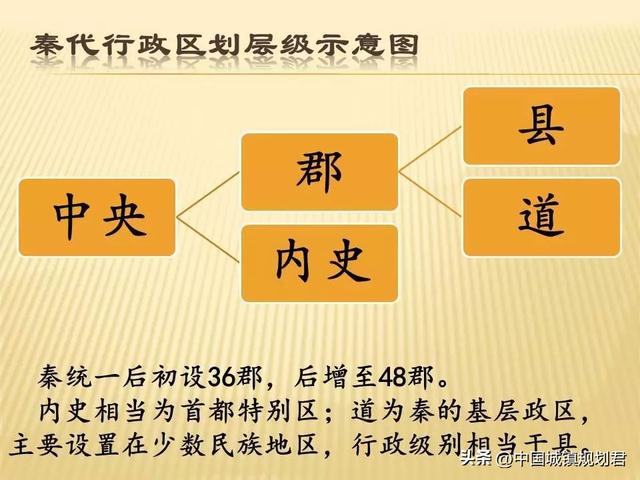 秦代行政区划层级示意图

中央

郡

内史

县

道

秦统一后初设36郡，后增至48郡。

内史相当为首都特别区；道为秦的基层政区，主要设置在少数民族地区，行政级别相当于县。

头条 @中国城镇规划君